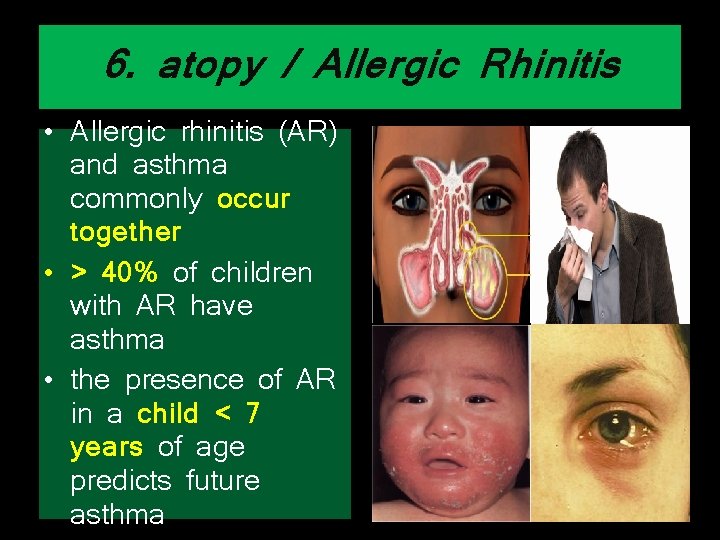 6. atopy / Allergic Rhinitis

• Allergic rhinitis (AR) and asthma commonly occur together

• > 40% of children with AR have asthma

• the presence of AR in a child < 7 years of age predicts future asthma